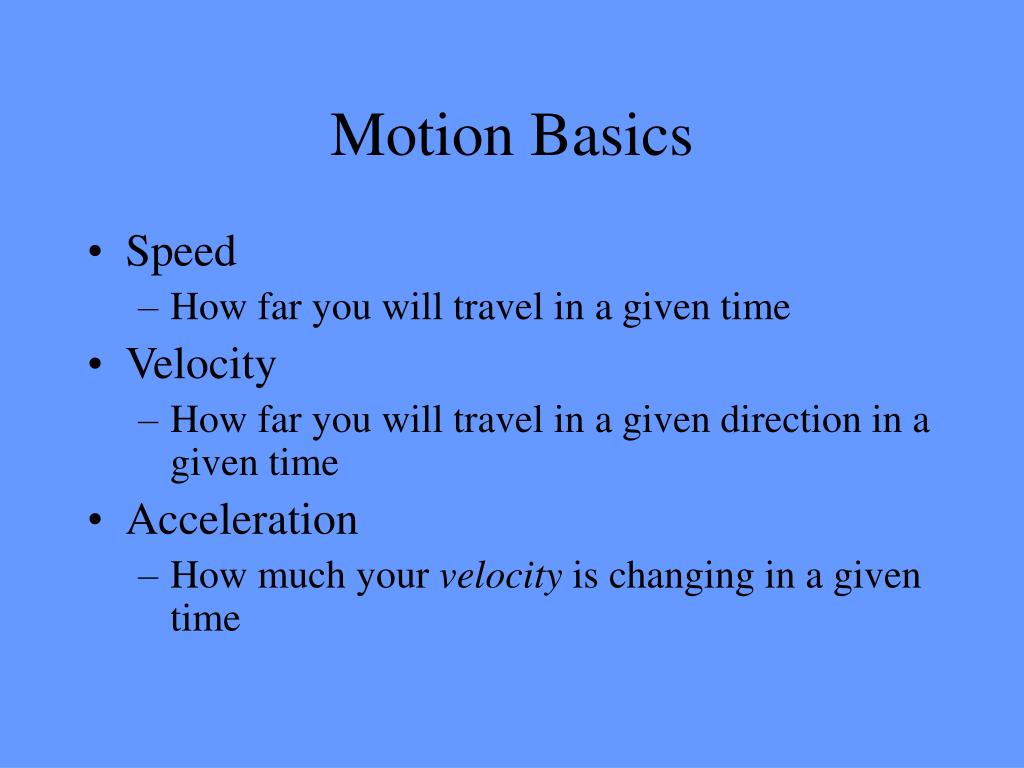 Motion Basics

• Speed
– How far you will travel in a given time
• Velocity
– How far you will travel in a given direction in a given time
• Acceleration
– How much your velocity is changing in a given time